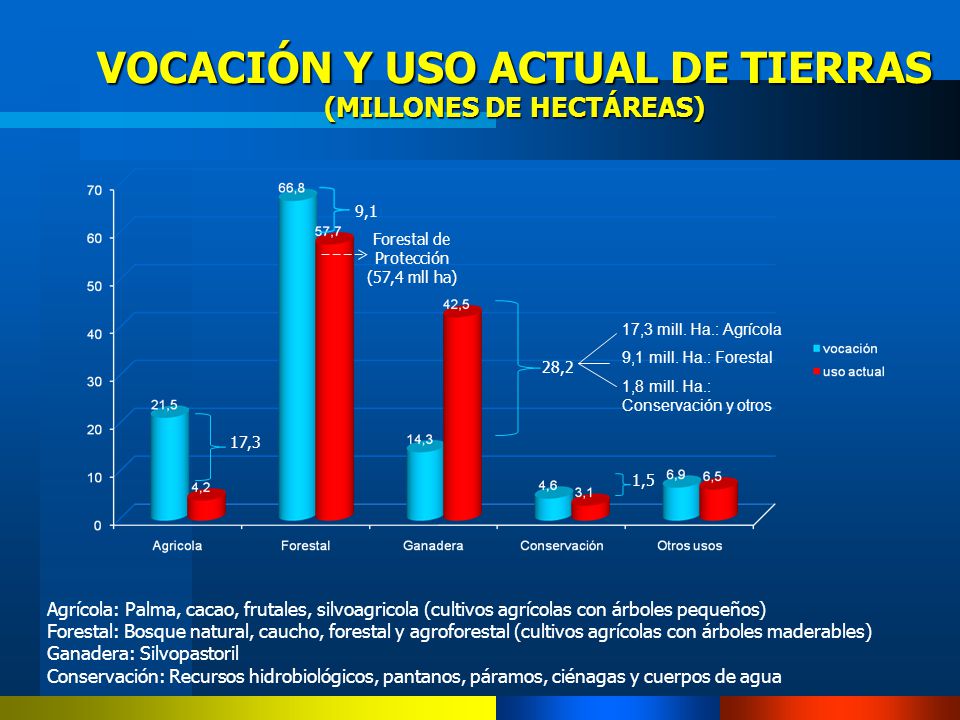 VOCACIÓN Y USO ACTUAL DE TIERRAS
(MILLONES DE HECTÁREAS)

70
60
50
40
30
20
10
0

21,5
4,2
17,3
66,8
57,7
9,1
Forestal de Protección (57,4 mll ha)
14,3
42,5
28,2
17,3 mill. Ha.: Agrícola
9,1 mill. Ha.: Forestal
1,8 mill. Ha.: Conservación y otros
4,6
3,1
1,5
6,9
6,5

vocación
uso actual

Agricola
Forestal
Ganadera
Conservación
Otros usos

Agrícola: Palma, cacao, frutales, silvoagricola (cultivos agrícolas con árboles pequeños)
Forestal: Bosque natural, caucho, forestal y agroforestal (cultivos agrícolas con árboles maderables)
Ganadera: Silvopastoril
Conservación: Recursos hidrobiológicos, pantanos, páramos, ciénagas y cuerpos de agua